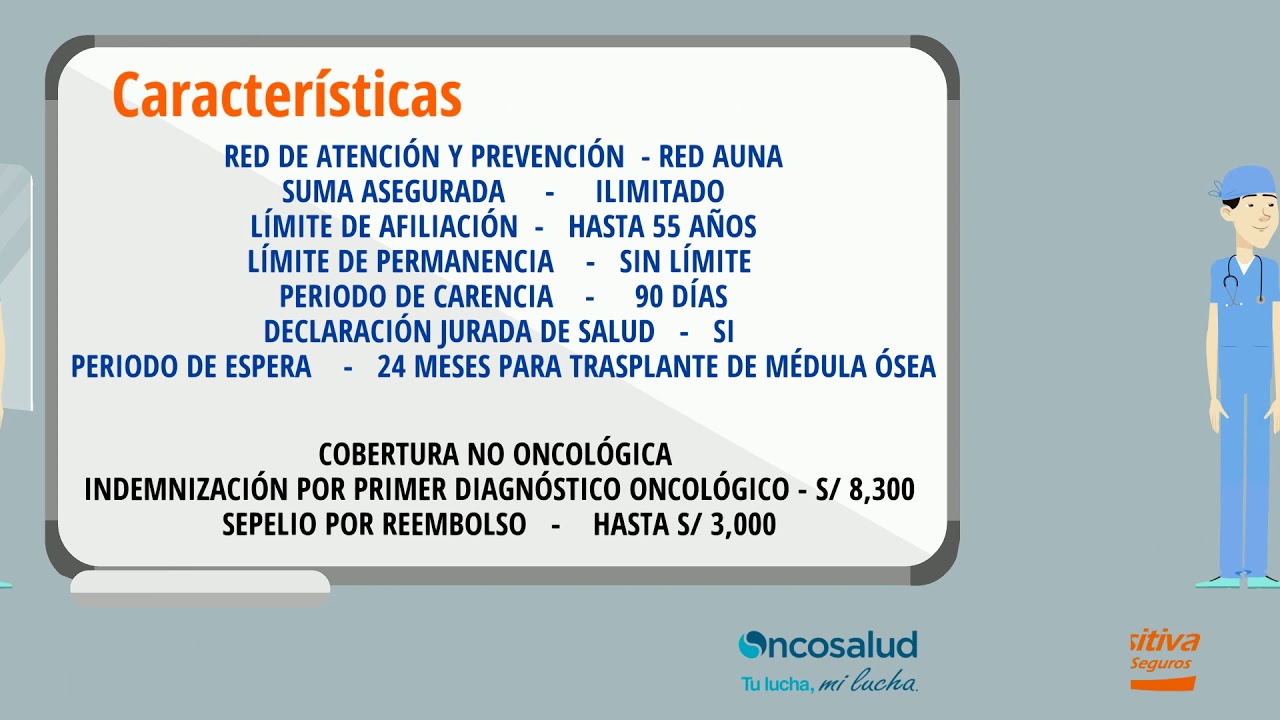 Características

RED DE ATENCIÓN Y PREVENCIÓN - RED AUNA
SUMA ASEGURADA - ILIMITADO
LÍMITE DE AFILIACIÓN - HASTA 55 AÑOS
LÍMITE DE PERMANENCIA - SIN LÍMITE
PERIODO DE CARENCIA - 90 DÍAS
DECLARACIÓN JURADA DE SALUD - SI
PERIODO DE ESPERA - 24 MESES PARA TRASPLANTE DE MÉDULA ÓSEA

COBERTURA NO ONCOLÓGICA
INDEMNIZACIÓN POR PRIMER DIAGNÓSTICO ONCOLÓGICO - S/ 8,300
SEPELIO POR REEMBOLSO - HASTA S/ 3,000

Oncosalud
Tu lucha, mi lucha.

sitiva
Seguros